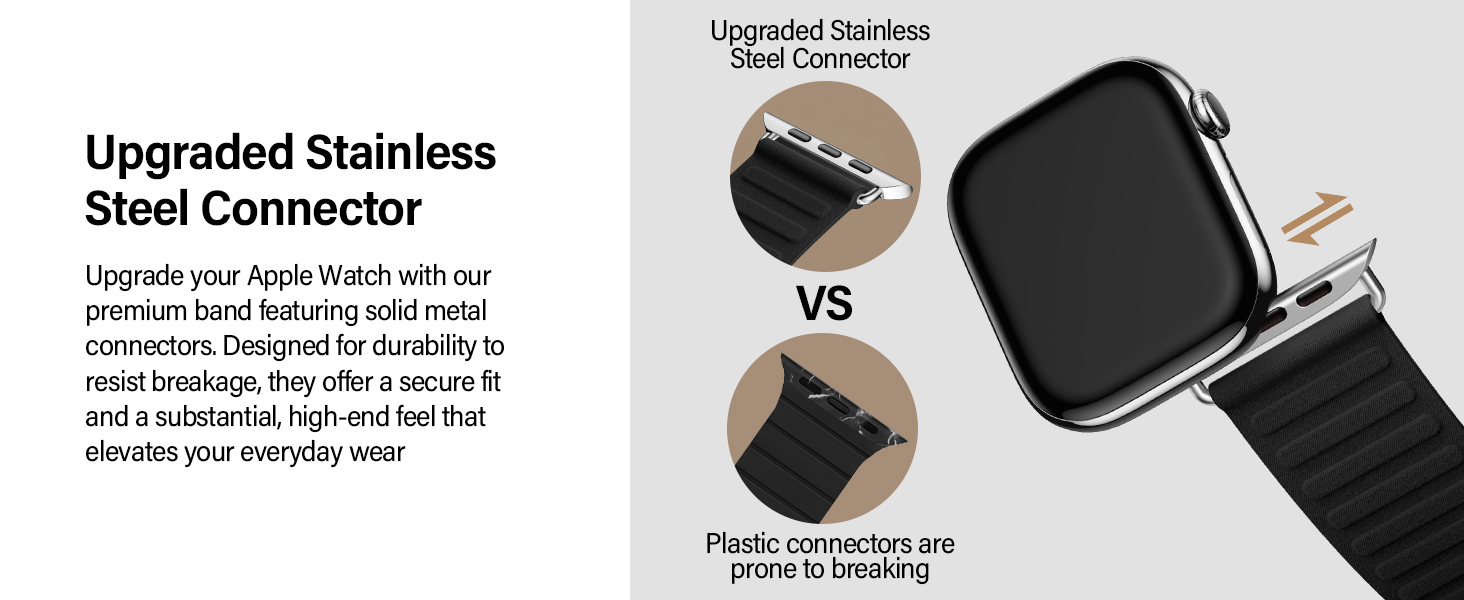 Upgraded Stainless Steel Connector

Upgrade your Apple Watch with our premium band featuring solid metal connectors. Designed for durability to resist breakage, they offer a secure fit and a substantial, high-end feel that elevates your everyday wear

Upgraded Stainless Steel Connector

VS

Plastic connectors are prone to breaking